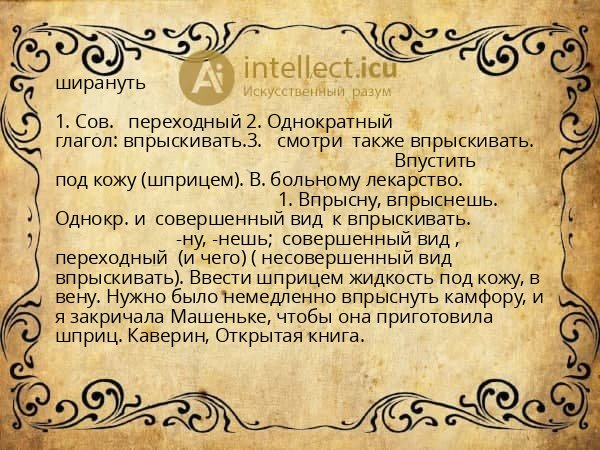 Ai intellect.icu
Искусственный разум

ширануть

1. Сов. переходный 2. Однократный глагол: впрыскивать.3. смотри также впрыскивать.
Впустить под кожу (шприцем). В. больному лекарство.
1. Впрысну, впрыснешь. Однокр. и совершенный вид к впрыскивать.
-ну, -нешь; совершенный вид , переходный (и чего) ( несовершенный вид впрыскивать). Ввести шприцем жидкость под кожу, в вену. Нужно было немедленно впрыснуть камфору, и я закричала Машеньке, чтобы она приготовила шприц. Каверин, Открытая книга.